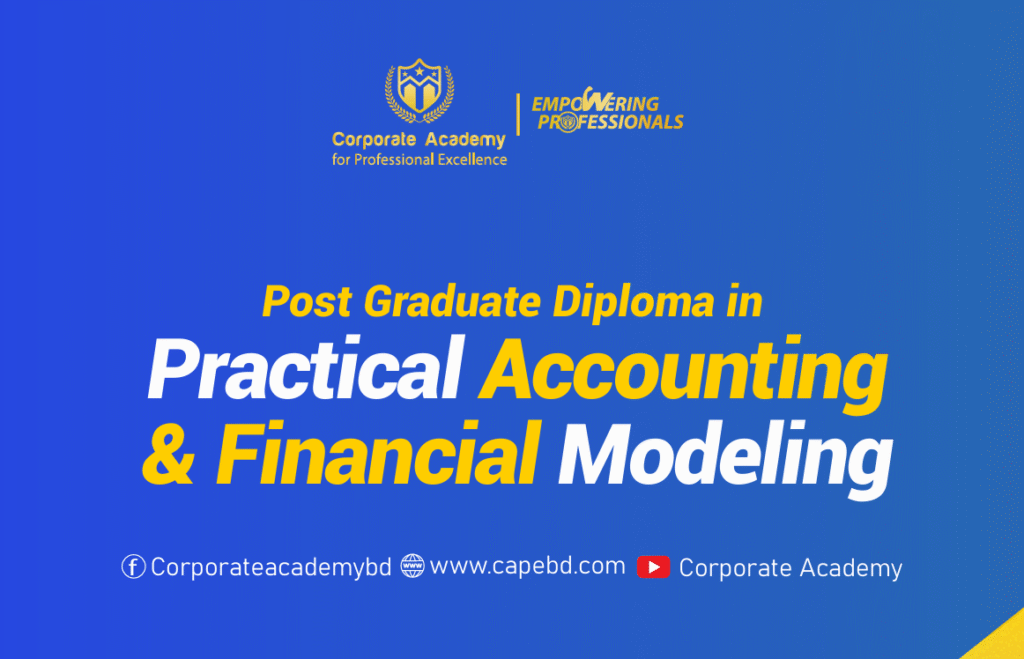 Corporate Academy
for Professional Excellence

EMPOWERING PROFESSIONALS

Post Graduate Diploma in
Practical Accounting & Financial Modeling

Corporateacademybd www.capebd.com Corporate Academy